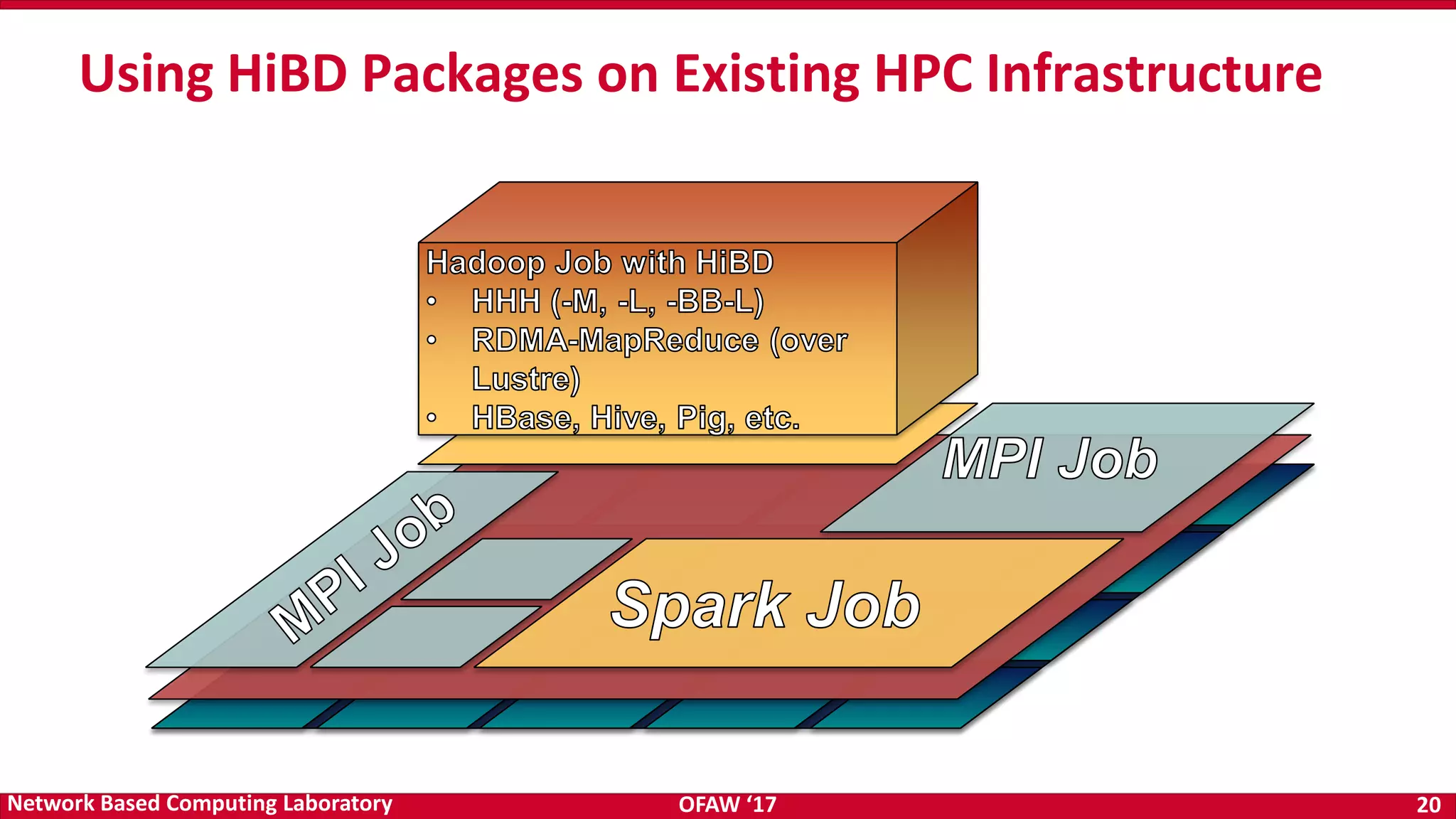 Using HiBD Packages on Existing HPC Infrastructure

Hadoop Job with HiBD
• HHH (-M, -L, -BB-L)
• RDMA-MapReduce (over Lustre)
• HBase, Hive, Pig, etc.

MPI Job

MPI Job

Spark Job

Network Based Computing Laboratory

OFAW ‘17

20